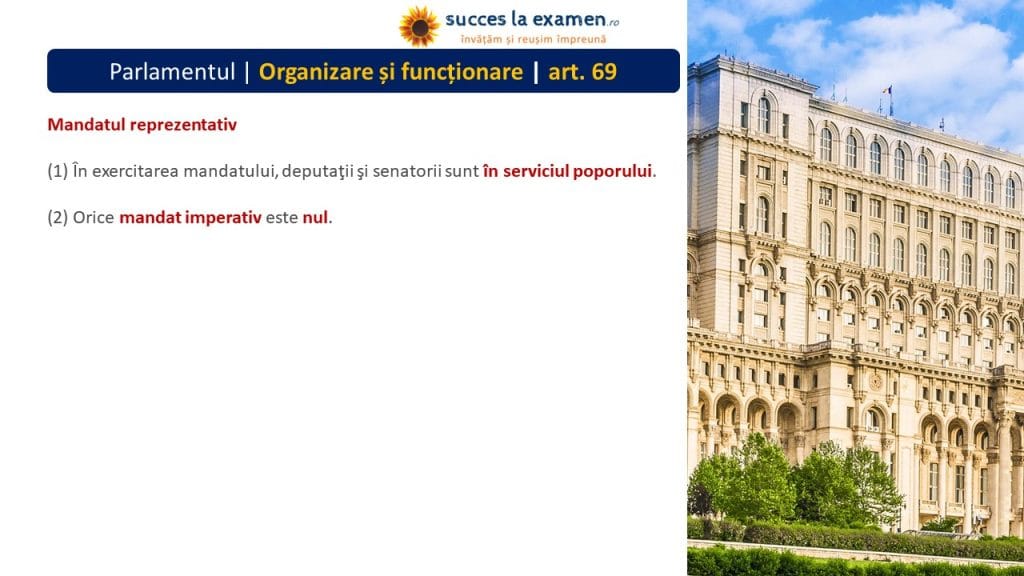 succes la examen.ro
învățăm și reușim împreună

Parlamentul | Organizare și funcționare | art. 69

Mandatul reprezentativ

(1) În exercitarea mandatului, deputaţii şi senatorii sunt în serviciul poporului.

(2) Orice mandat imperativ este nul.